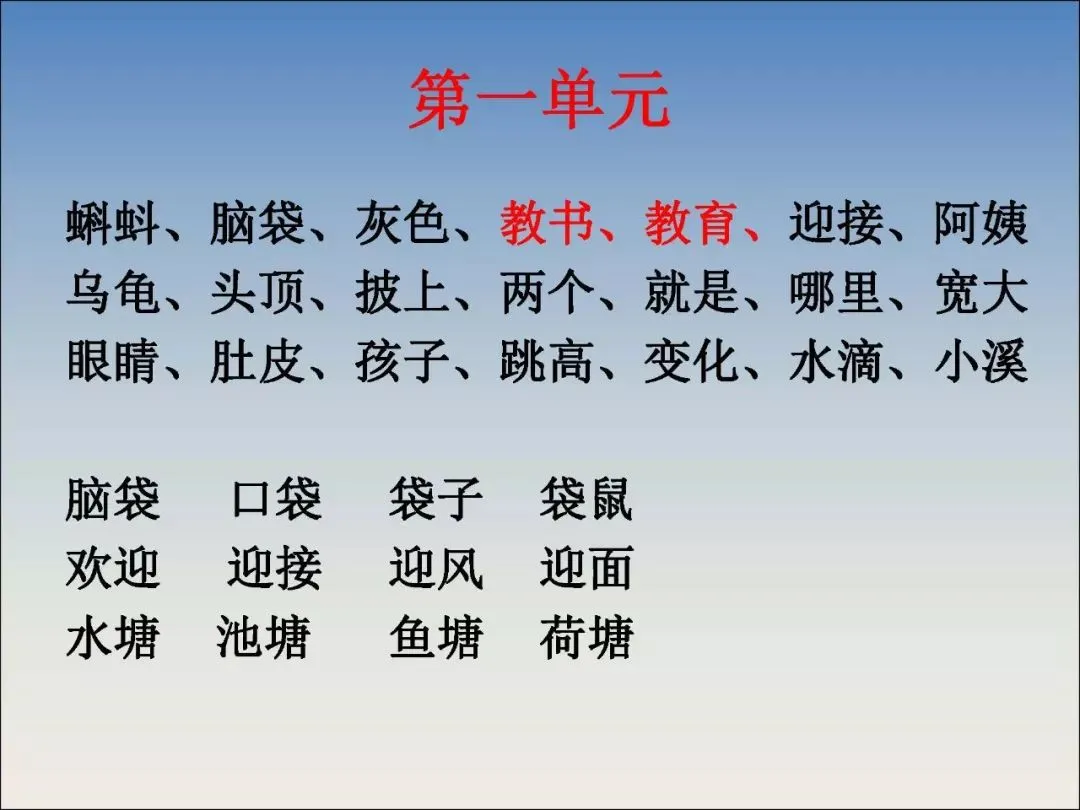 第一单元

蝌蚪、脑袋、灰色、教书、教育、迎接、阿姨
乌龟、头顶、披上、两个、就是、哪里、宽大
眼睛、肚皮、孩子、跳高、变化、水滴、小溪

脑袋　口袋　袋子　袋鼠
欢迎　迎接　迎风　迎面
水塘　池塘　鱼塘　荷塘